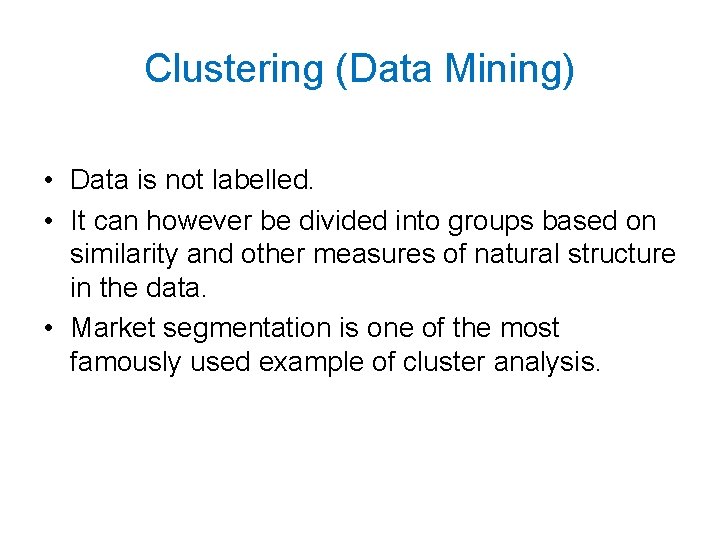 Clustering (Data Mining)

• Data is not labelled.
• It can however be divided into groups based on similarity and other measures of natural structure in the data.
• Market segmentation is one of the most famously used example of cluster analysis.